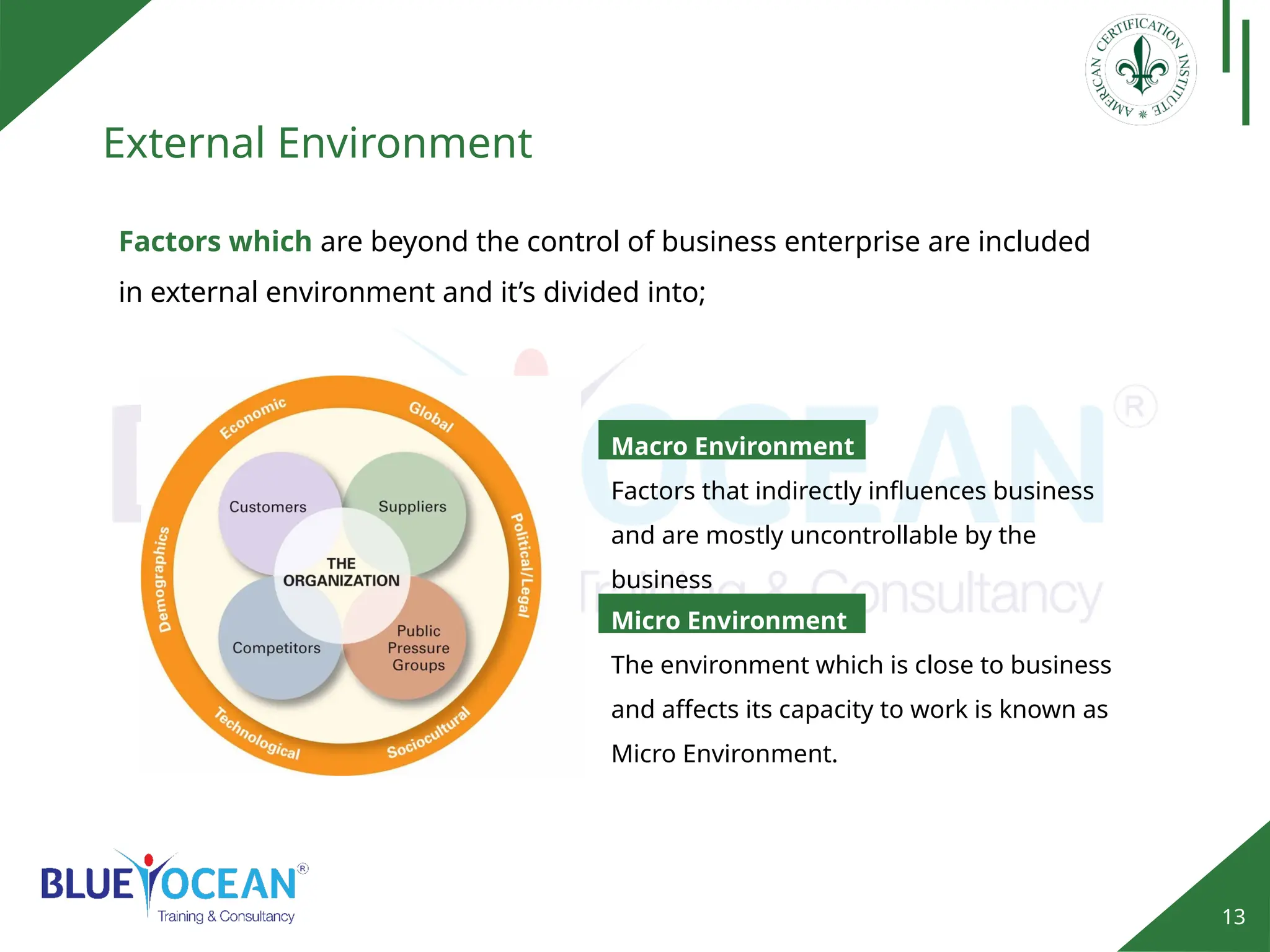 AMERICAN CERTIFICATION INSTITUTE

External Environment

Factors which are beyond the control of business enterprise are included in external environment and it's divided into;

Economic
Global
Political/Legal
Sociocultural
Technological
Demographics
Customers
Suppliers
THE ORGANIZATION
Competitors
Public Pressure Groups

Macro Environment

Factors that indirectly influences business and are mostly uncontrollable by the business

Micro Environment

The environment which is close to business and affects its capacity to work is known as Micro Environment.

BLUE OCEAN®
Training & Consultancy

13